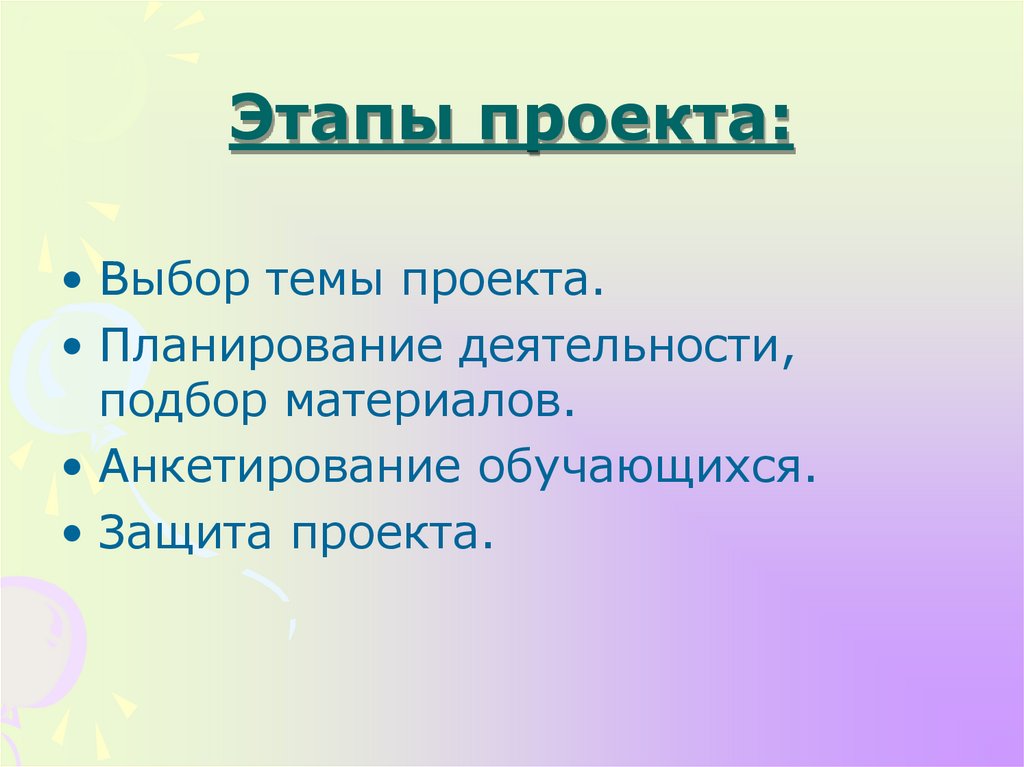 Этапы проекта:

• Выбор темы проекта.
• Планирование деятельности, подбор материалов.
• Анкетирование обучающихся.
• Защита проекта.